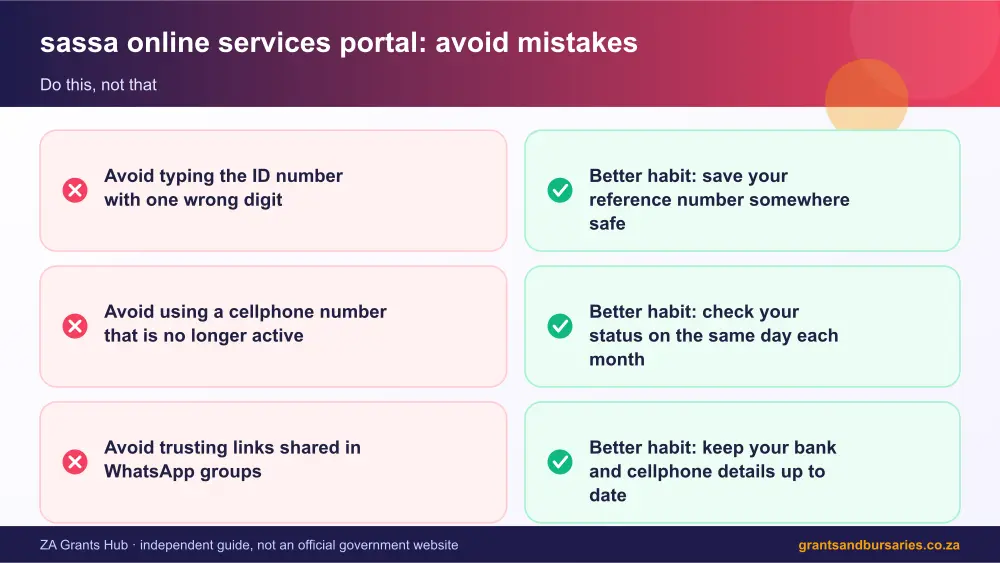 sassa online services portal: avoid mistakes

Do this, not that

Avoid typing the ID number with one wrong digit

Avoid using a cellphone number that is no longer active

Avoid trusting links shared in WhatsApp groups

Better habit: save your reference number somewhere safe

Better habit: check your status on the same day each month

Better habit: keep your bank and cellphone details up to date

ZA Grants Hub · independent guide, not an official government website

grantsandbursaries.co.za